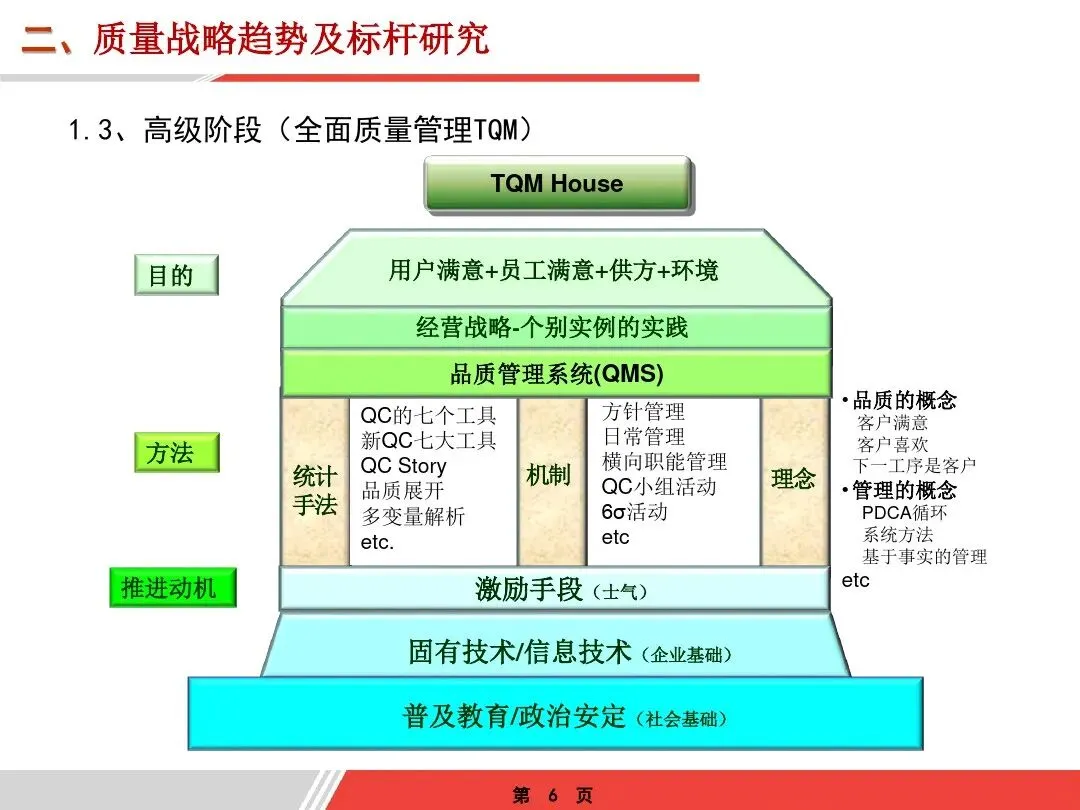 二、质量战略趋势及标杆研究

1.3、高级阶段（全面质量管理TQM）

TQM House

目的

用户满意+员工满意+供方+环境

经营战略-个别实例的实践

品质管理系统(QMS)

方法

统计手法

QC的七个工具
新QC七大工具
QC Story
品质展开
多变量解析
etc.

机制

方针管理
日常管理
横向职能管理
QC小组活动
6σ活动
etc

理念

•品质的概念
客户满意
客户喜欢
下一工序是客户
•管理的概念
PDCA循环
系统方法
基于事实的管理
etc

推进动机

激励手段（士气）

固有技术/信息技术（企业基础）

普及教育/政治安定（社会基础）

第 6 页